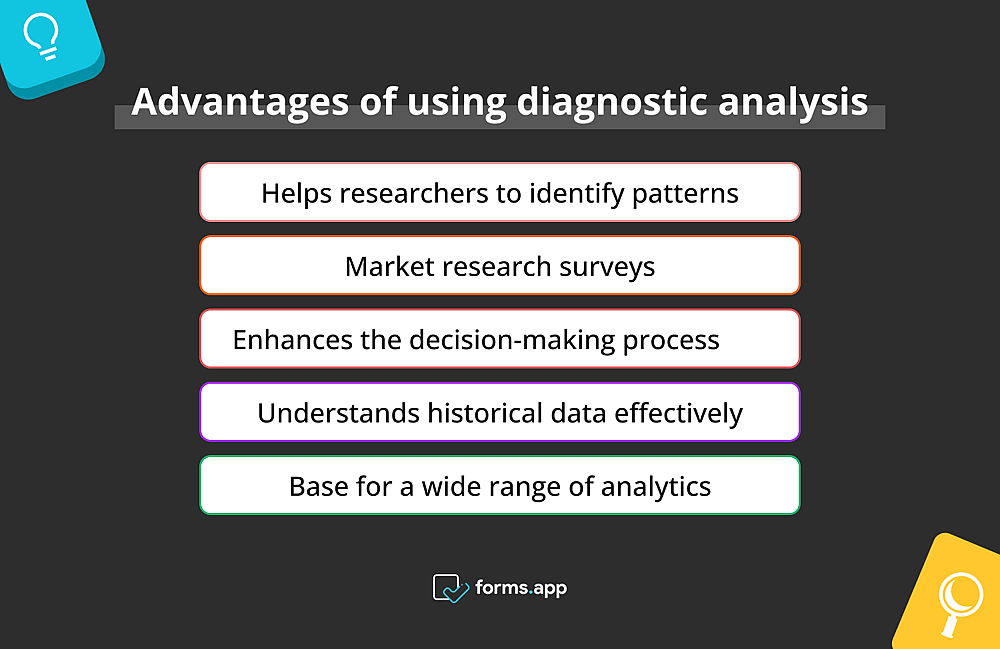 Advantages of using diagnostic analysis

Helps researchers to identify patterns

Market research surveys

Enhances the decision-making process

Understands historical data effectively

Base for a wide range of analytics

forms.app